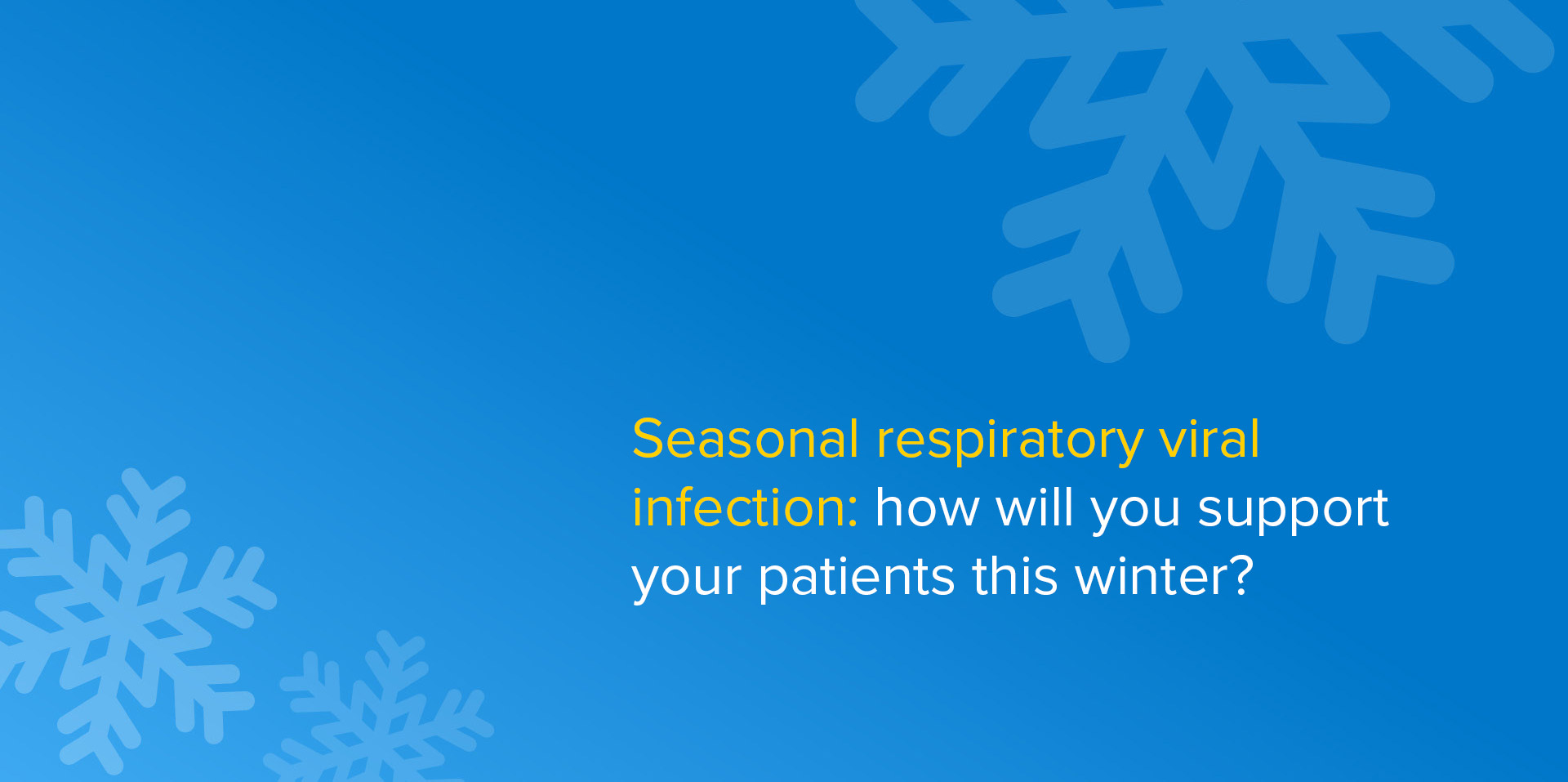 Seasonal respiratory viral infection: how will you support your patients this winter?